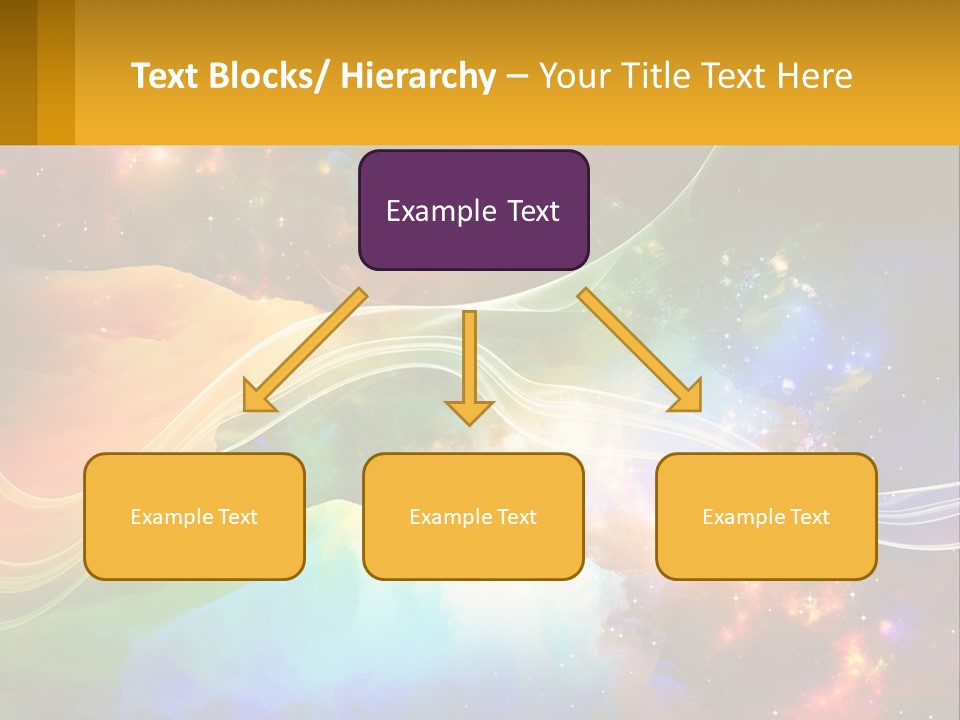 Text Blocks/ Hierarchy – Your Title Text Here

Example Text

Example Text

Example Text

Example Text